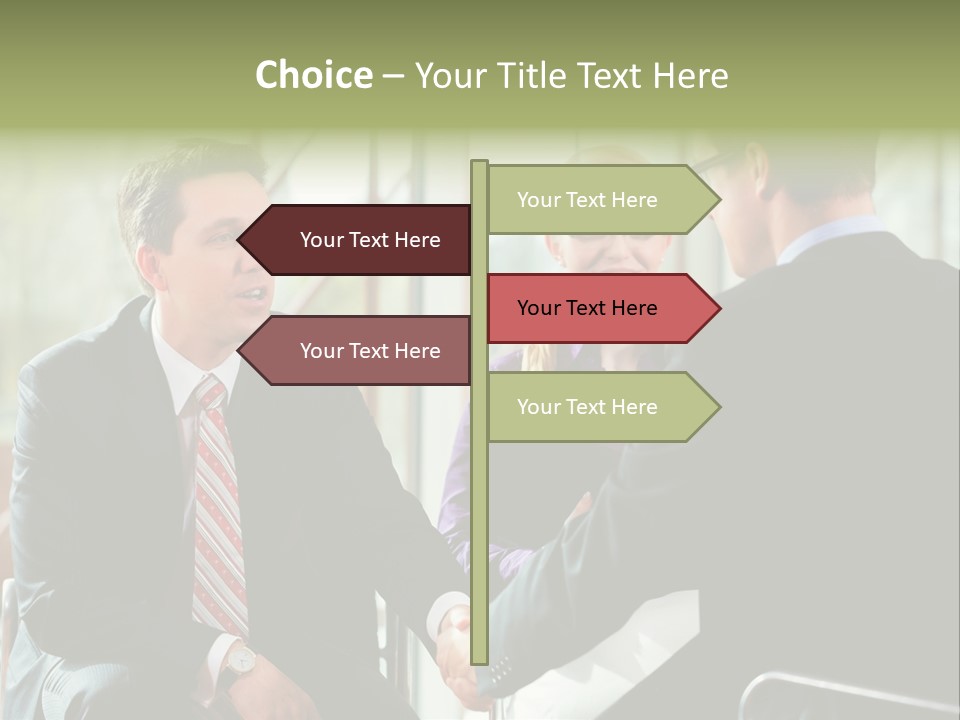 Choice – Your Title Text Here

Your Text Here

Your Text Here

Your Text Here

Your Text Here

Your Text Here